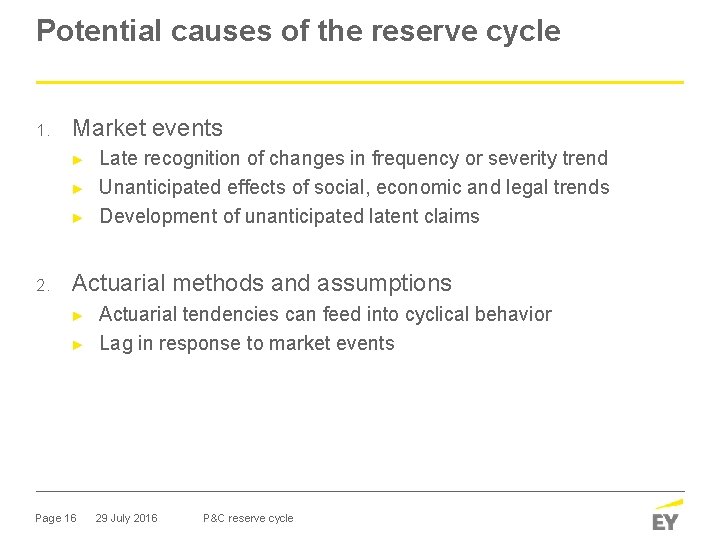 Potential causes of the reserve cycle

1. Market events
► Late recognition of changes in frequency or severity trend
► Unanticipated effects of social, economic and legal trends
► Development of unanticipated latent claims

2. Actuarial methods and assumptions
► Actuarial tendencies can feed into cyclical behavior
► Lag in response to market events

Page 16 29 July 2016 P&C reserve cycle

EY